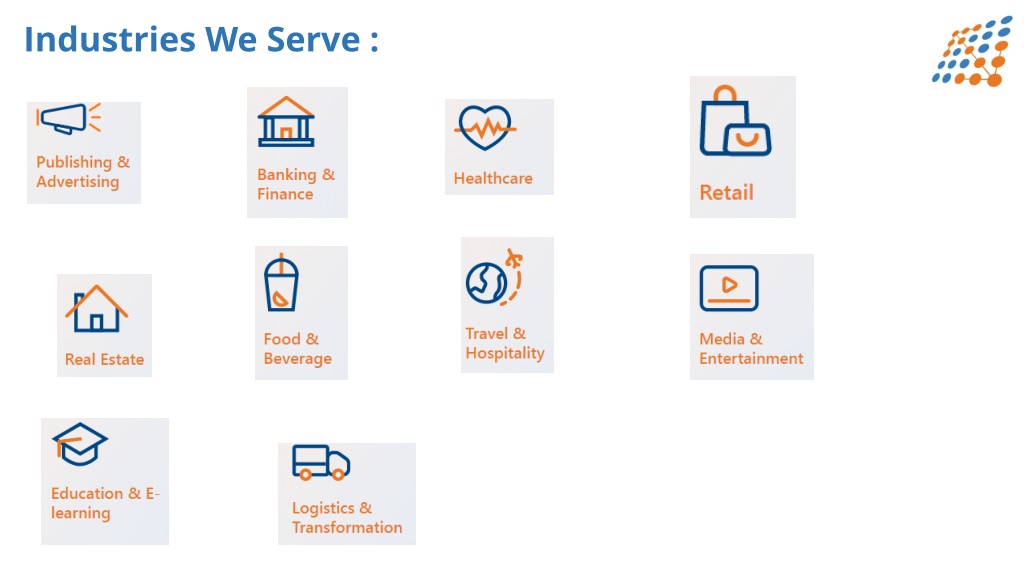 Industries We Serve :

Publishing & Advertising

Banking & Finance

Healthcare

Retail

Real Estate

Food & Beverage

Travel & Hospitality

Media & Entertainment

Education & E-learning

Logistics & Transformation